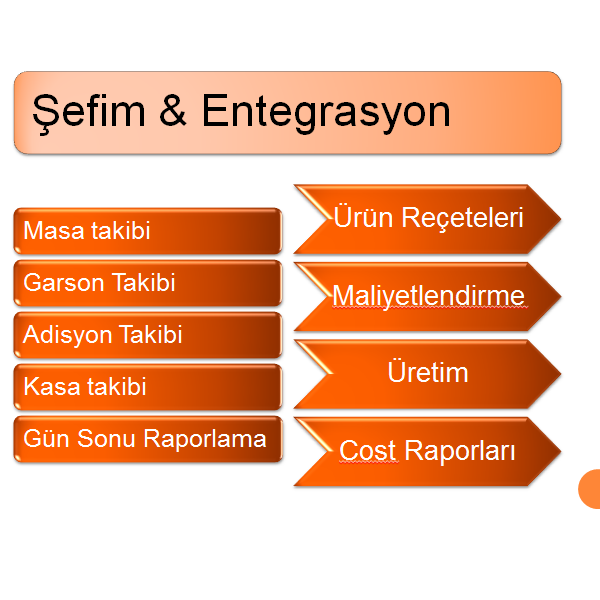 Şefim & Entegrasyon

Masa takibi

Garson Takibi

Adisyon Takibi

Kasa takibi

Gün Sonu Raporlama

Ürün Reçeteleri

Maliyetlendirme

Üretim

Cost Raporları